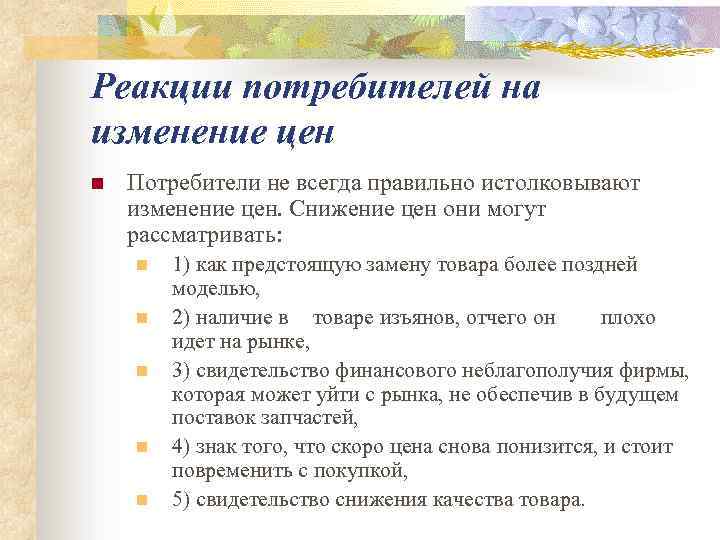 Реакции потребителей на изменение цен

Потребители не всегда правильно истолковывают изменение цен. Снижение цен они могут рассматривать:

1) как предстоящую замену товара более поздней моделью,

2) наличие в товаре изъянов, отчего он плохо идет на рынке,

3) свидетельство финансового неблагополучия фирмы, которая может уйти с рынка, не обеспечив в будущем поставок запчастей,

4) знак того, что скоро цена снова понизится, и стоит повременить с покупкой,

5) свидетельство снижения качества товара.